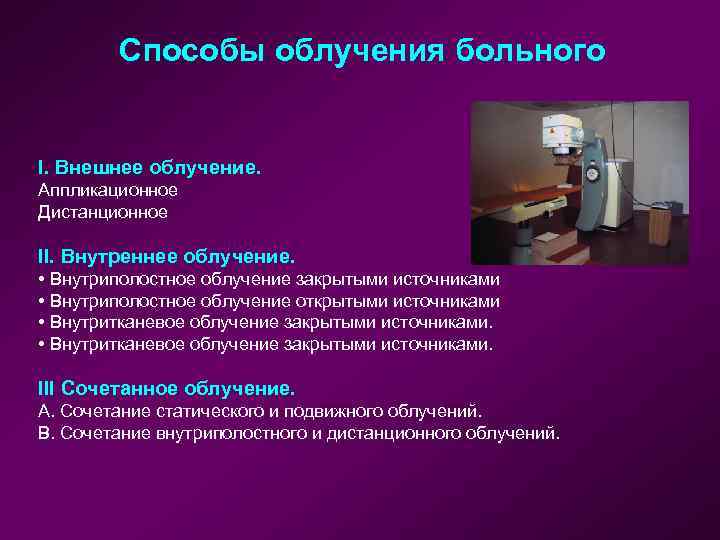 Способы облучения больного

I. Внешнее облучение.
Аппликационное
Дистанционное

II. Внутреннее облучение.
• Внутриполостное облучение закрытыми источниками
• Внутриполостное облучение открытыми источниками
• Внутритканевое облучение закрытыми источниками.
• Внутритканевое облучение закрытыми источниками.

III Сочетанное облучение.
А. Сочетание статического и подвижного облучений.
В. Сочетание внутриполостного и дистанционного облучений.